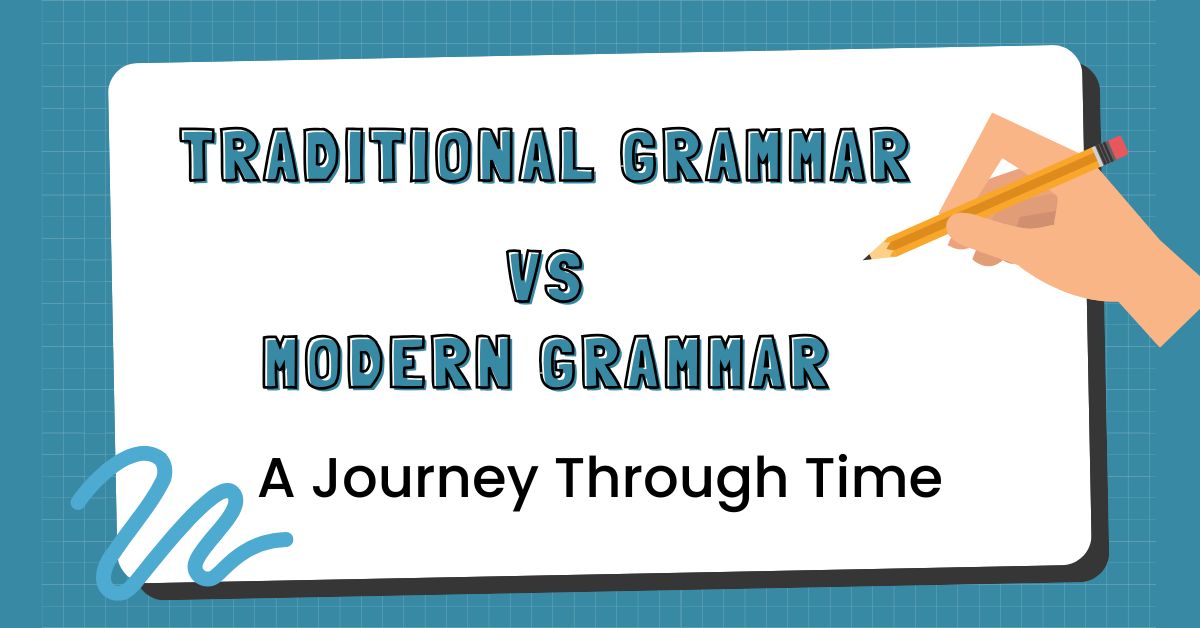 TRADITIONAL GRAMMAR

VS

MODERN GRAMMAR

A Journey Through Time